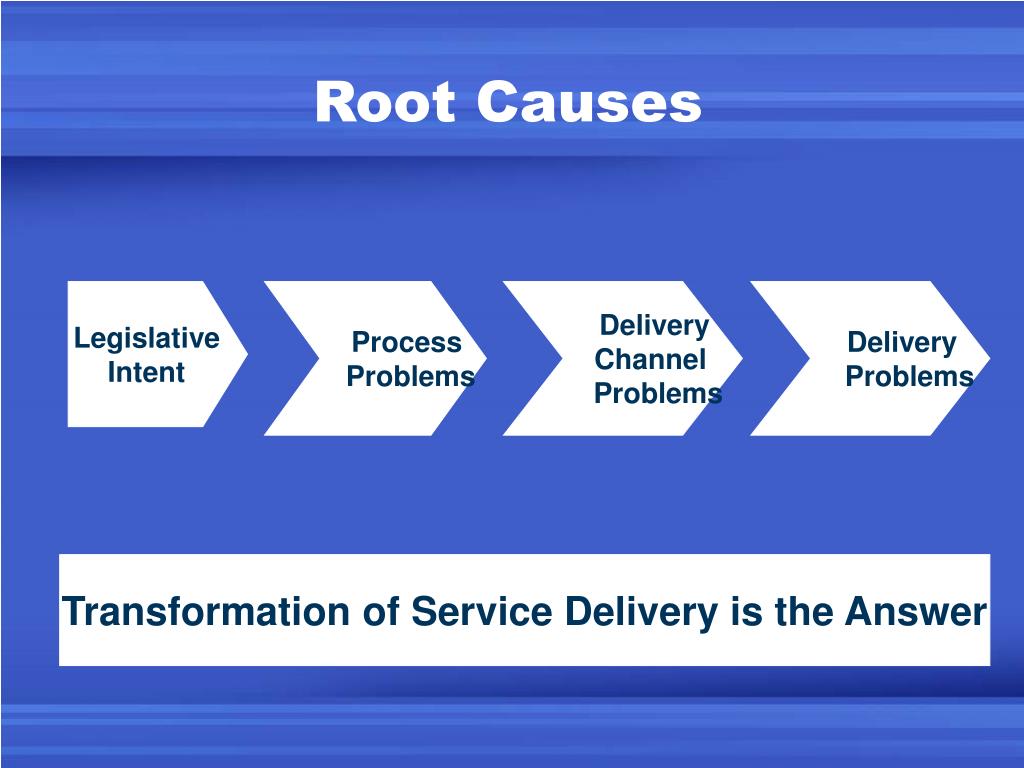 Root Causes

Legislative Intent

Process Problems

Delivery Channel Problems

Delivery Problems

Transformation of Service Delivery is the Answer